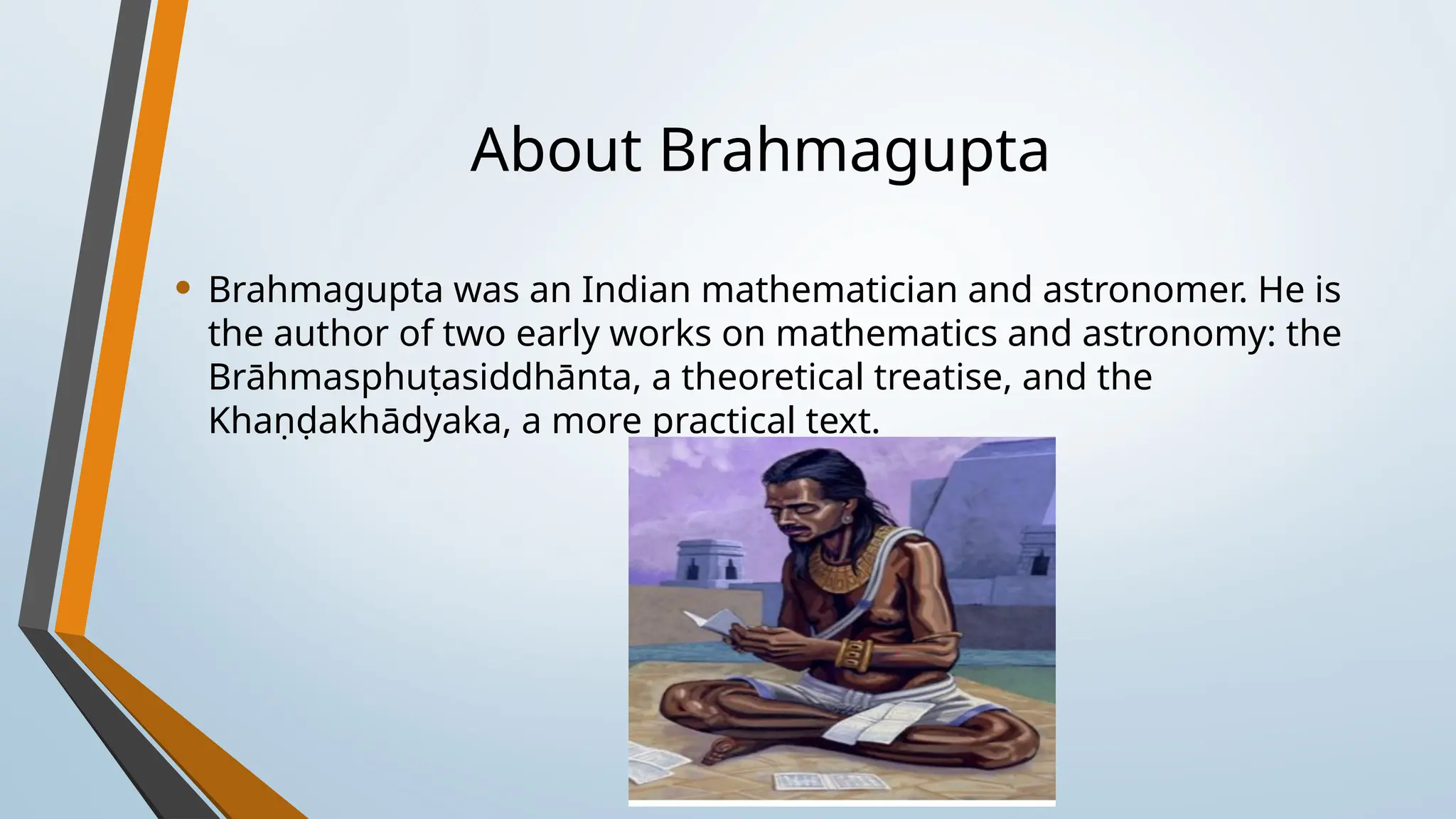 About Brahmagupta

• Brahmagupta was an Indian mathematician and astronomer. He is the author of two early works on mathematics and astronomy: the Brāhmasphuṭasiddhānta, a theoretical treatise, and the Khaṇḍakhādyaka, a more practical text.